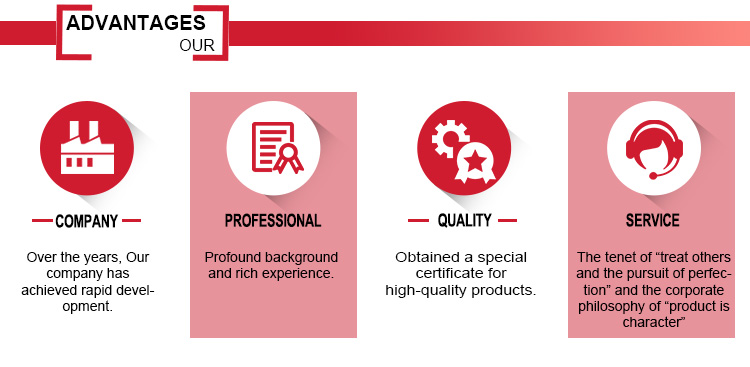 ADVANTAGES
OUR

COMPANY

Over the years, Our company has achieved rapid development.

PROFESSIONAL

Profound background and rich experience.

QUALITY

Obtained a special certificate for high-quality products.

SERVICE

The tenet of “treat others and the pursuit of perfection” and the corporate philosophy of “product is character”